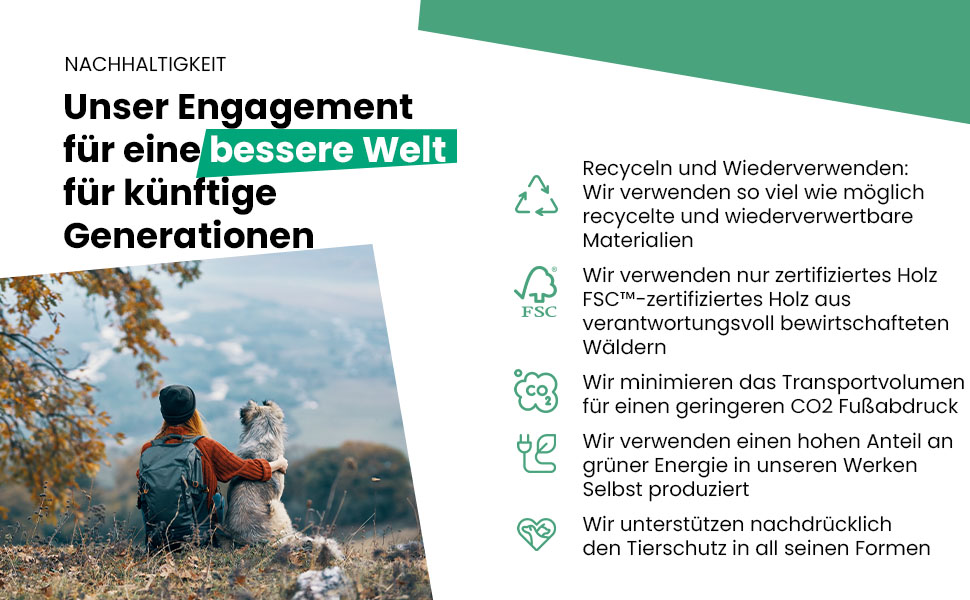 NACHHALTIGKEIT

Unser Engagement für eine bessere Welt für künftige Generationen

Recyceln und Wiederverwenden: Wir verwenden so viel wie möglich recycelte und wiederverwertbare Materialien

FSC

Wir verwenden nur zertifiziertes Holz FSC™-zertifiziertes Holz aus verantwortungsvoll bewirtschafteten Wäldern

$CO_2$

Wir minimieren das Transportvolumen für einen geringeren CO2 Fußabdruck

Wir verwenden einen hohen Anteil an grüner Energie in unseren Werken Selbst produziert

Wir unterstützen nachdrücklich den Tierschutz in all seinen Formen